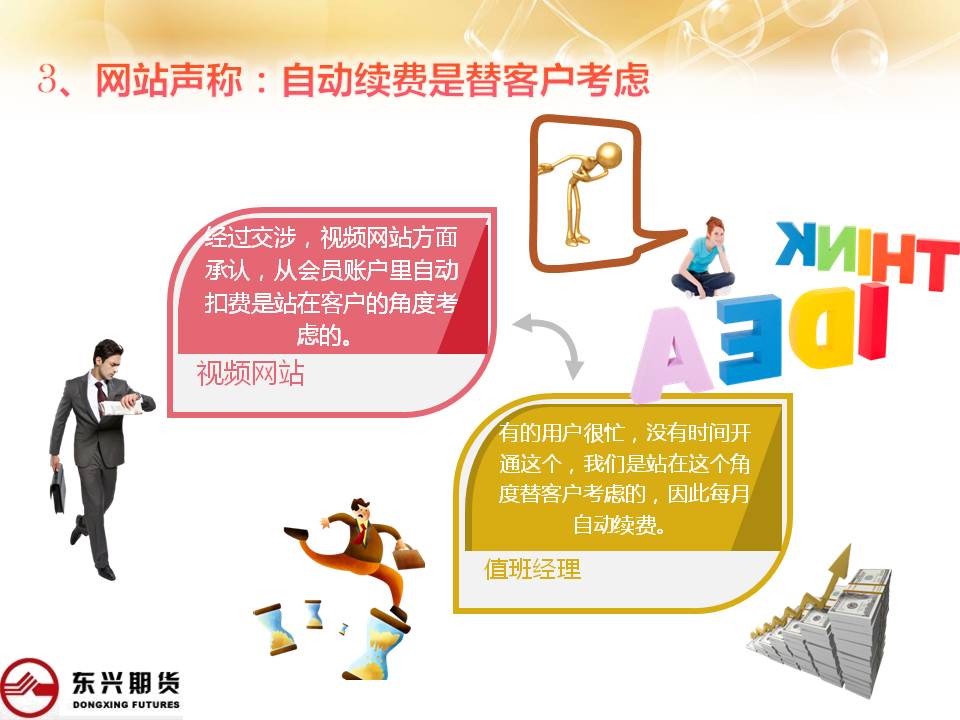 3、网站声称：自动续费是替客户考虑

经过交涉，视频网站方面承认，从会员账户里自动扣费是站在客户的角度考虑的。

视频网站

THINK

IDEA

有的用户很忙，没有时间开通这个，我们是站在这个角度替客户考虑的，因此每月自动续费。

值班经理

东兴期货
DONGXING FUTURES